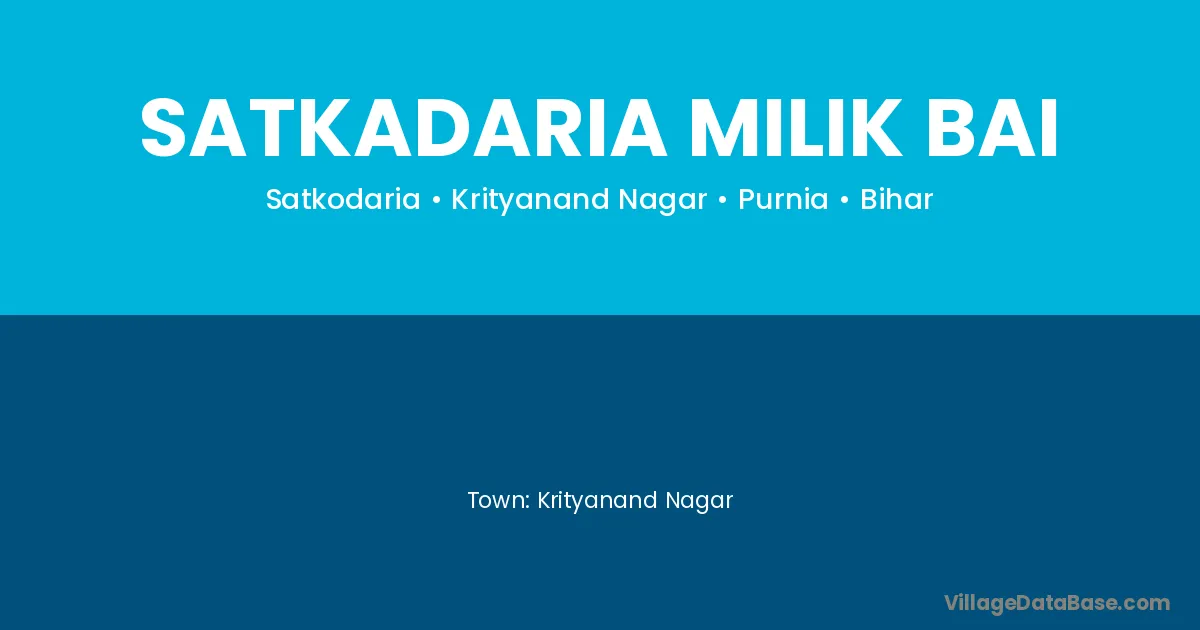 SATKADARIA MILIK BAI

Satkodaria • Krityanand Nagar • Purnia • Bihar

Town: Krityanand Nagar

VillageDataBase.com